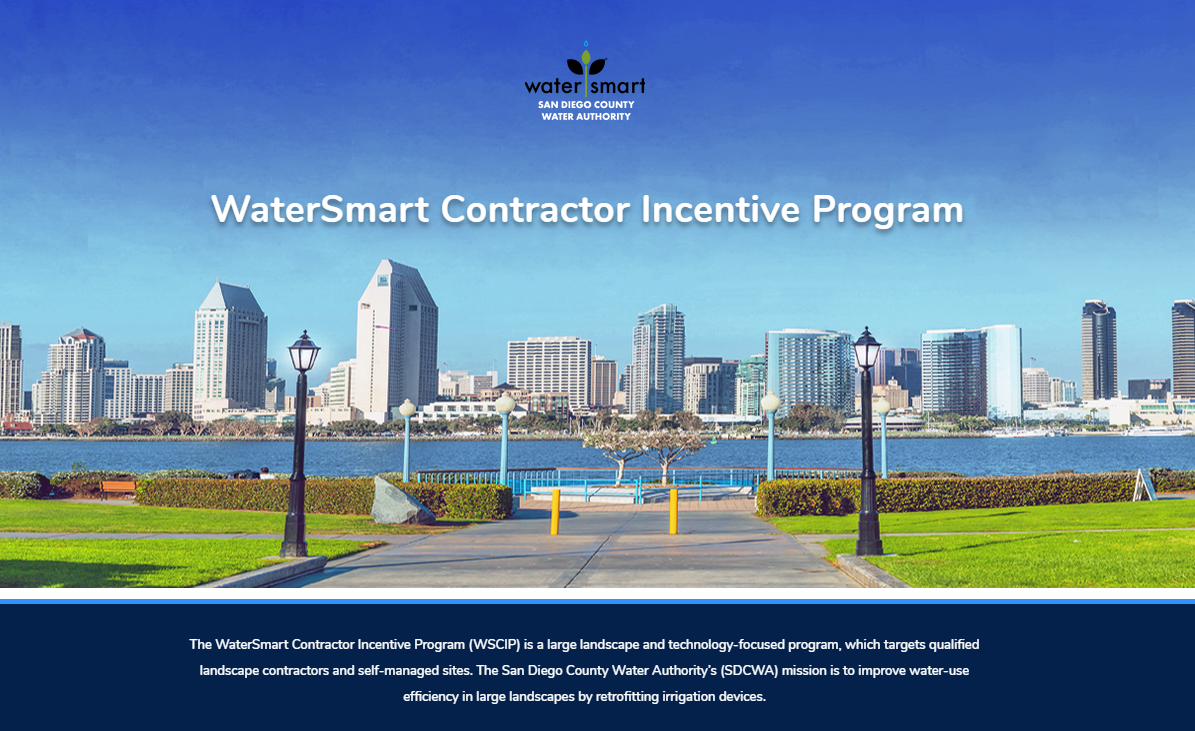 water smart
SAN DIEGO COUNTY
WATER AUTHORITY

WaterSmart Contractor Incentive Program

The WaterSmart Contractor Incentive Program (WSCIP) is a large landscape and technology-focused program, which targets qualified landscape contractors and self-managed sites. The San Diego County Water Authority's (SDCWA) mission is to improve water-use efficiency in large landscapes by retrofitting irrigation devices.